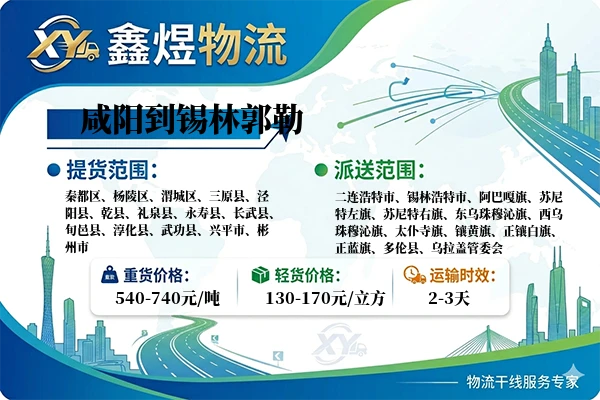 XY 鑫煜物流

咸阳到锡林郭勒

提货范围：

秦都区、杨陵区、渭城区、三原县、泾阳县、乾县、礼泉县、永寿县、长武县、旬邑县、淳化县、武功县、兴平市、彬州市

派送范围：

二连浩特市、锡林浩特市、阿巴嘎旗、苏尼特左旗、苏尼特右旗、东乌珠穆沁旗、西乌珠穆沁旗、太仆寺旗、镶黄旗、正镶白旗、正蓝旗、多伦县、乌拉盖管委会

重货价格:
540-740元/吨

轻货价格:
130-170元/立方

运输时效:
2-3天

XY

物流干线服务专家